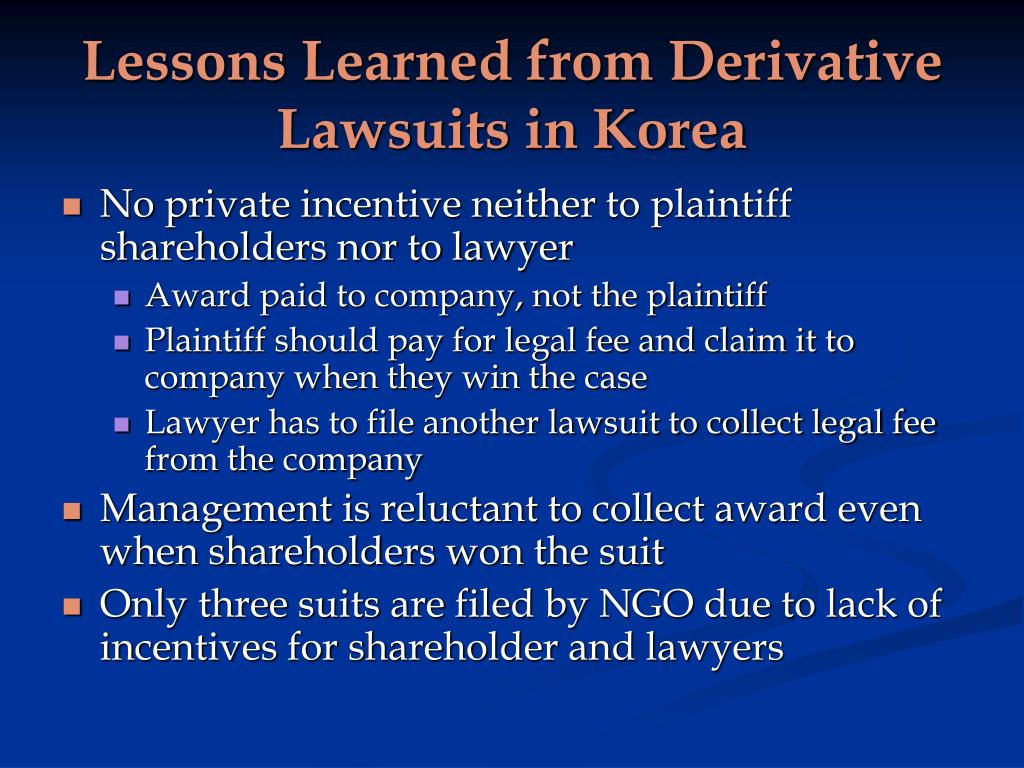 Lessons Learned from Derivative Lawsuits in Korea

No private incentive neither to plaintiff shareholders nor to lawyer

Award paid to company, not the plaintiff

Plaintiff should pay for legal fee and claim it to company when they win the case

Lawyer has to file another lawsuit to collect legal fee from the company

Management is reluctant to collect award even when shareholders won the suit

Only three suits are filed by NGO due to lack of incentives for shareholder and lawyers